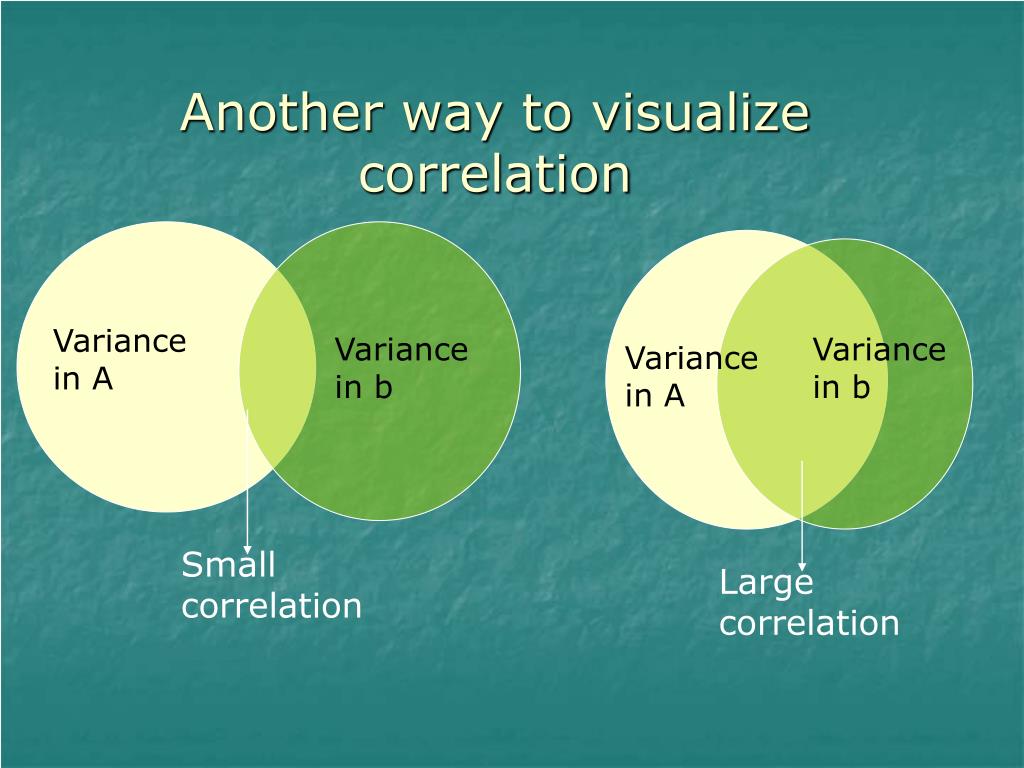 Another way to visualize correlation

Variance in A

Variance in b

Small correlation

Variance in A

Variance in b

Large correlation